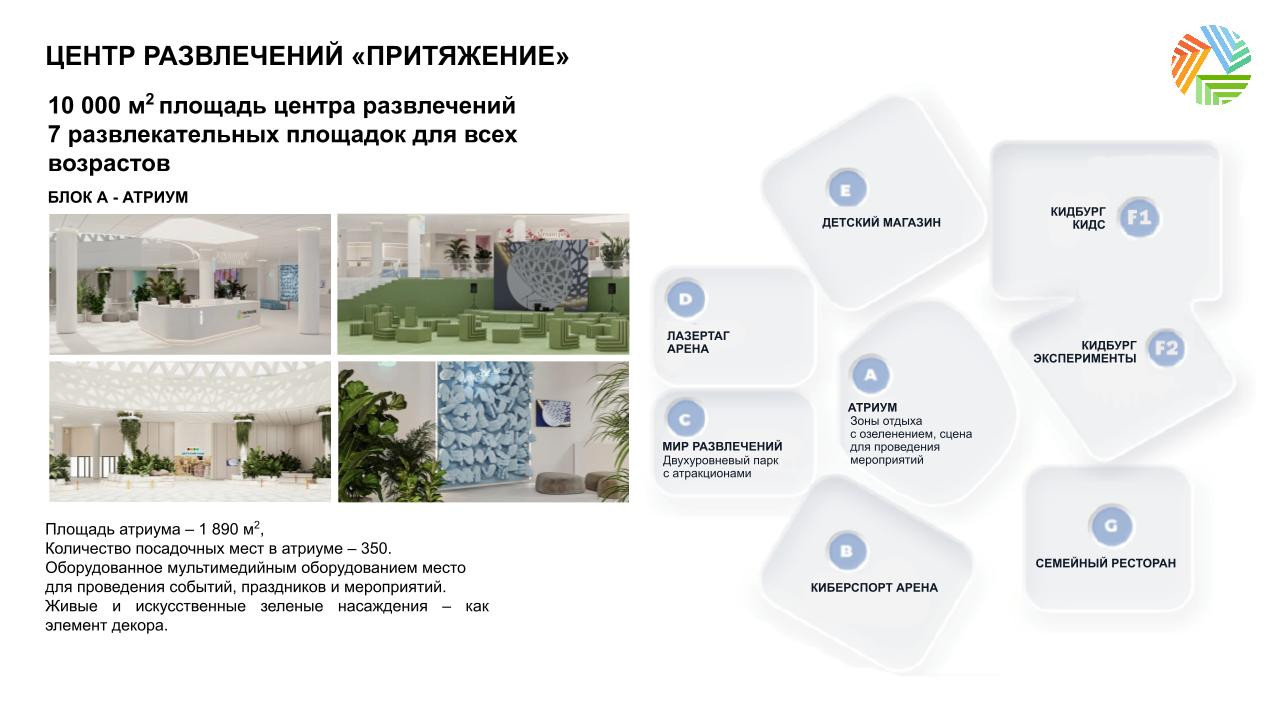 ЦЕНТР РАЗВЛЕЧЕНИЙ «ПРИТЯЖЕНИЕ»

10 000 м$^2$ площадь центра развлечений
7 развлекательных площадок для всех возрастов

БЛОК А - АТРИУМ

Площадь атриума – 1 890 м$^2$,
Количество посадочных мест в атриуме – 350.
Оборудованное мультимедийным оборудованием место для проведения событий, праздников и мероприятий.
Живые и искусственные зеленые насаждения – как элемент декора.

E
ДЕТСКИЙ МАГАЗИН

КИДБУРГ КИДС
F1

D
ЛАЗЕРТАГ АРЕНА

КИДБУРГ ЭКСПЕРИМЕНТЫ
F2

A
АТРИУМ
Зоны отдыха с озеленением, сцена для проведения мероприятий

C
МИР РАЗВЛЕЧЕНИЙ
Двухуровневый парк с атракционами

B
КИБЕРСПОРТ АРЕНА

G
СЕМЕЙНЫЙ РЕСТОРАН